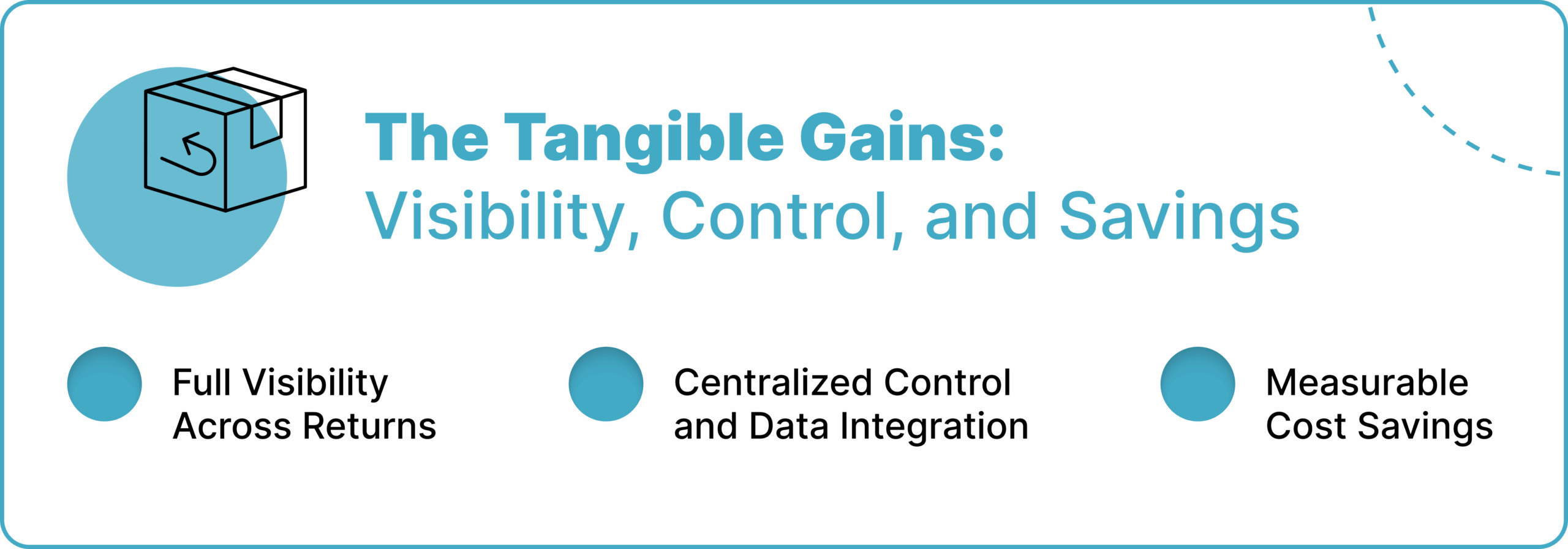 The Tangible Gains:
Visibility, Control, and Savings

Full Visibility Across Returns

Centralized Control and Data Integration

Measurable Cost Savings